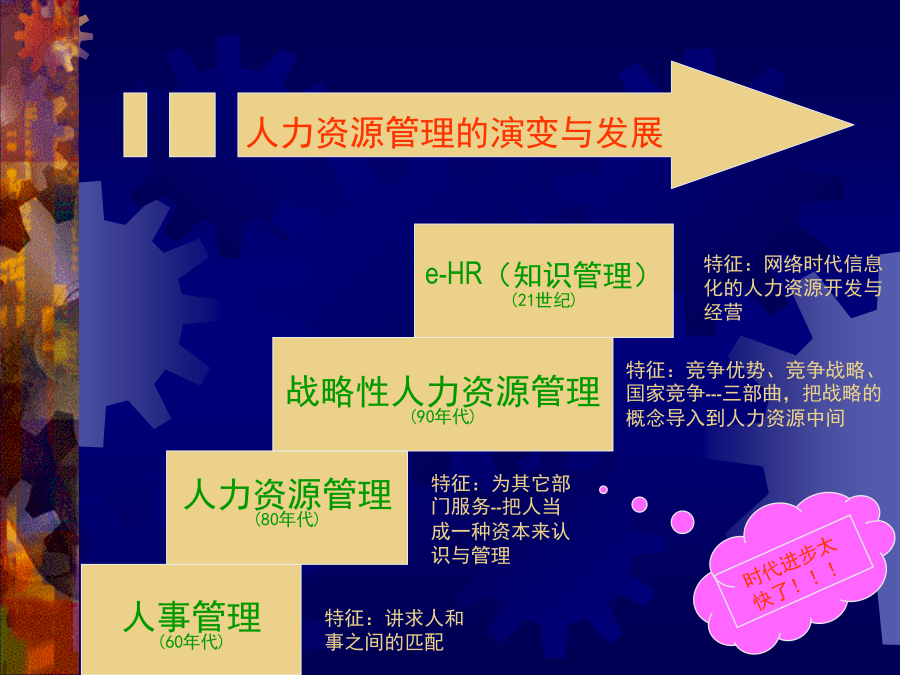 人力资源管理的演变与发展

e-HR（知识管理）
(21世纪)

特征：网络时代信息化的人力资源开发与经营

战略性人力资源管理
(90年代)

特征：竞争优势、竞争战略、国家竞争---三部曲，把战略的概念导入到人力资源中间

人力资源管理
(80年代)

特征：为其它部门服务--把人当成一种资本来认识与管理

人事管理
(60年代)

特征：讲求人和事之间的匹配

时代进步太快了！！！